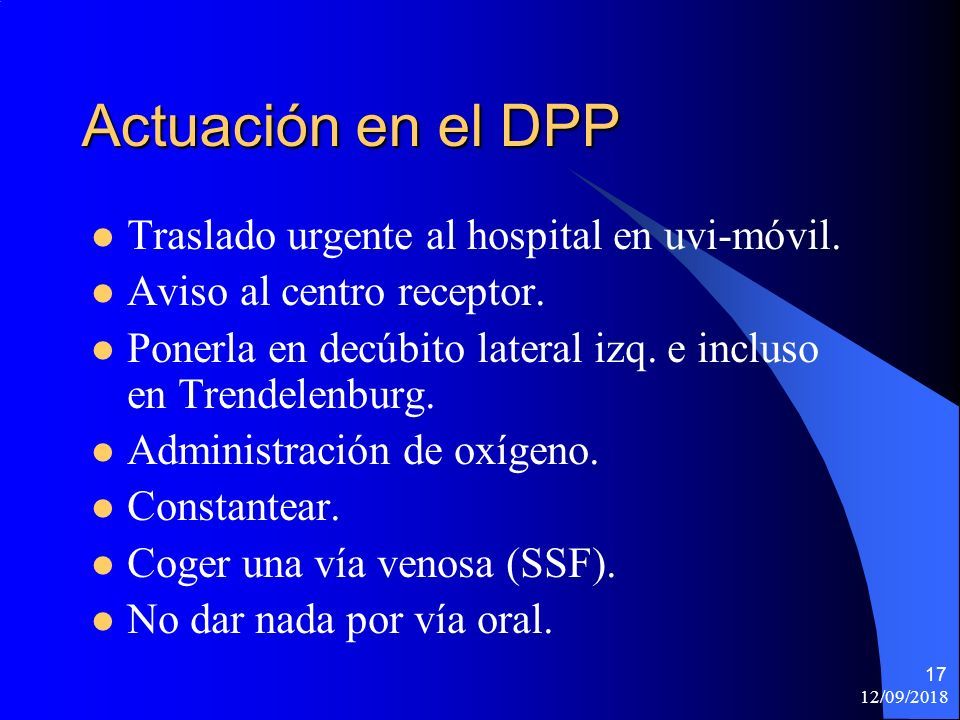 Actuación en el DPP

- Traslado urgente al hospital en uvi-móvil.
- Aviso al centro receptor.
- Ponerla en decúbito lateral izq. e incluso en Trendelenburg.
- Administración de oxígeno.
- Constantear.
- Coger una vía venosa (SSF).
- No dar nada por vía oral.

17
12/09/2018